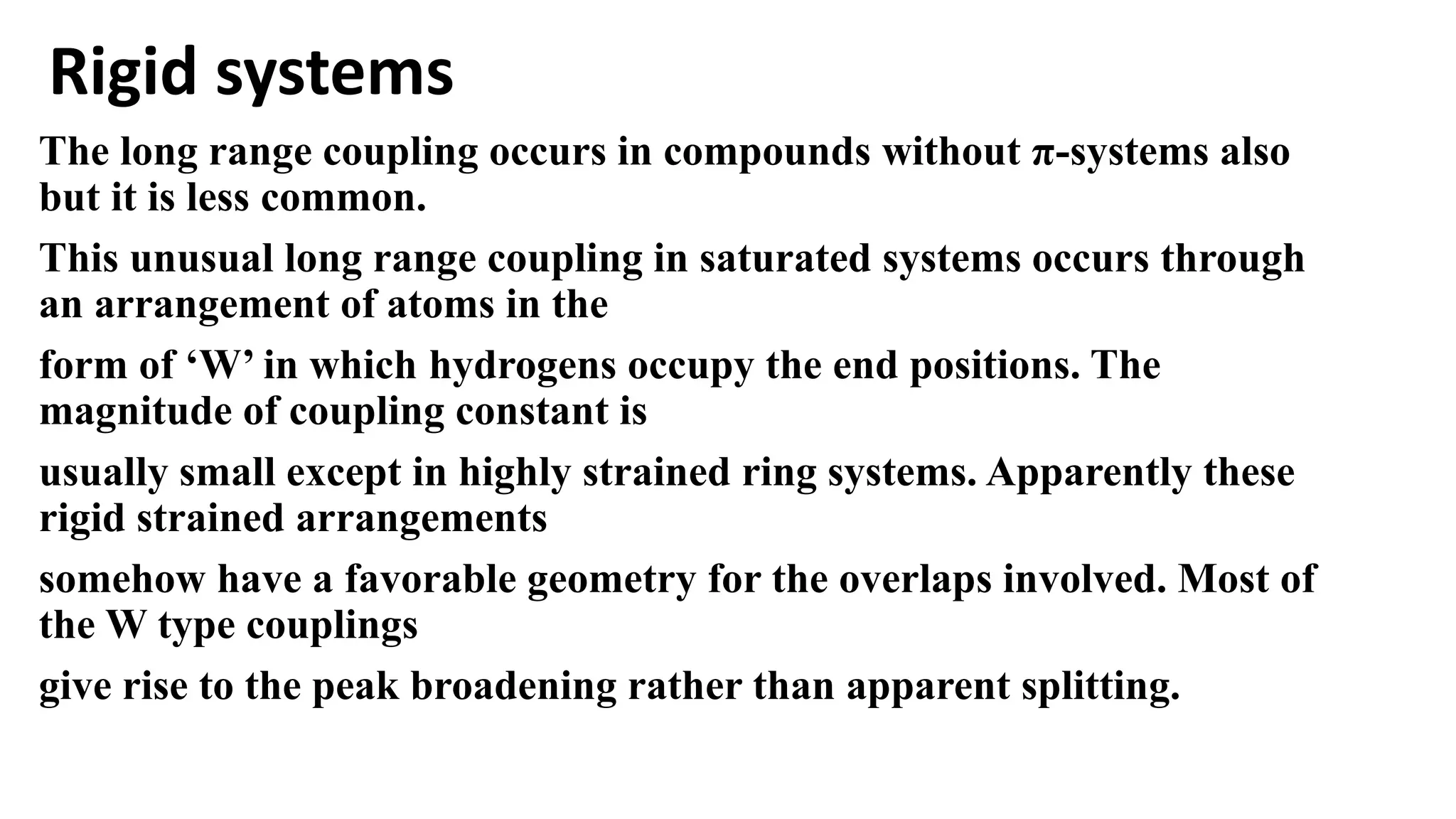 Rigid systems

The long range coupling occurs in compounds without π-systems also but it is less common.

This unusual long range coupling in saturated systems occurs through an arrangement of atoms in the

form of ‘W’ in which hydrogens occupy the end positions. The magnitude of coupling constant is

usually small except in highly strained ring systems. Apparently these rigid strained arrangements

somehow have a favorable geometry for the overlaps involved. Most of the W type couplings

give rise to the peak broadening rather than apparent splitting.